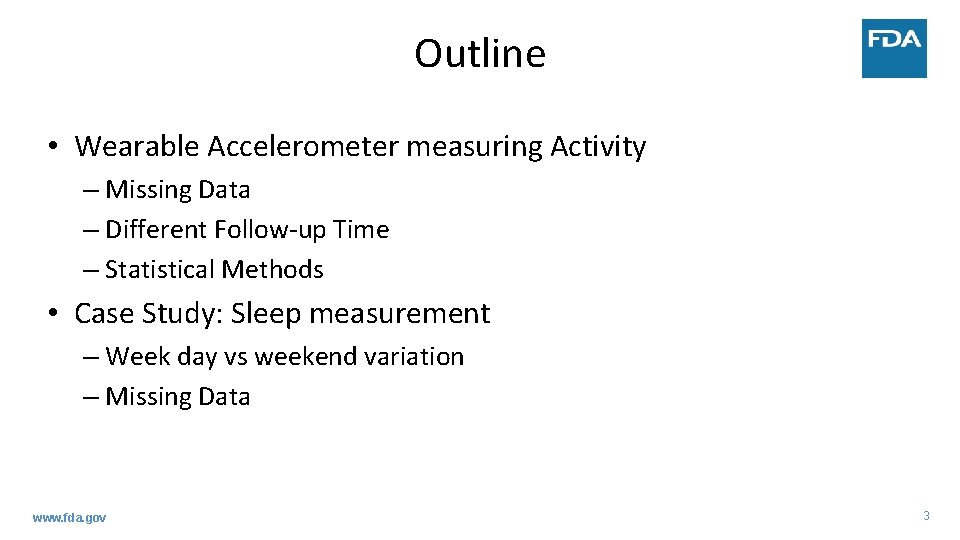 Outline

FDA

• Wearable Accelerometer measuring Activity
– Missing Data
– Different Follow-up Time
– Statistical Methods

• Case Study: Sleep measurement
– Week day vs weekend variation
– Missing Data

www.fda.gov

3